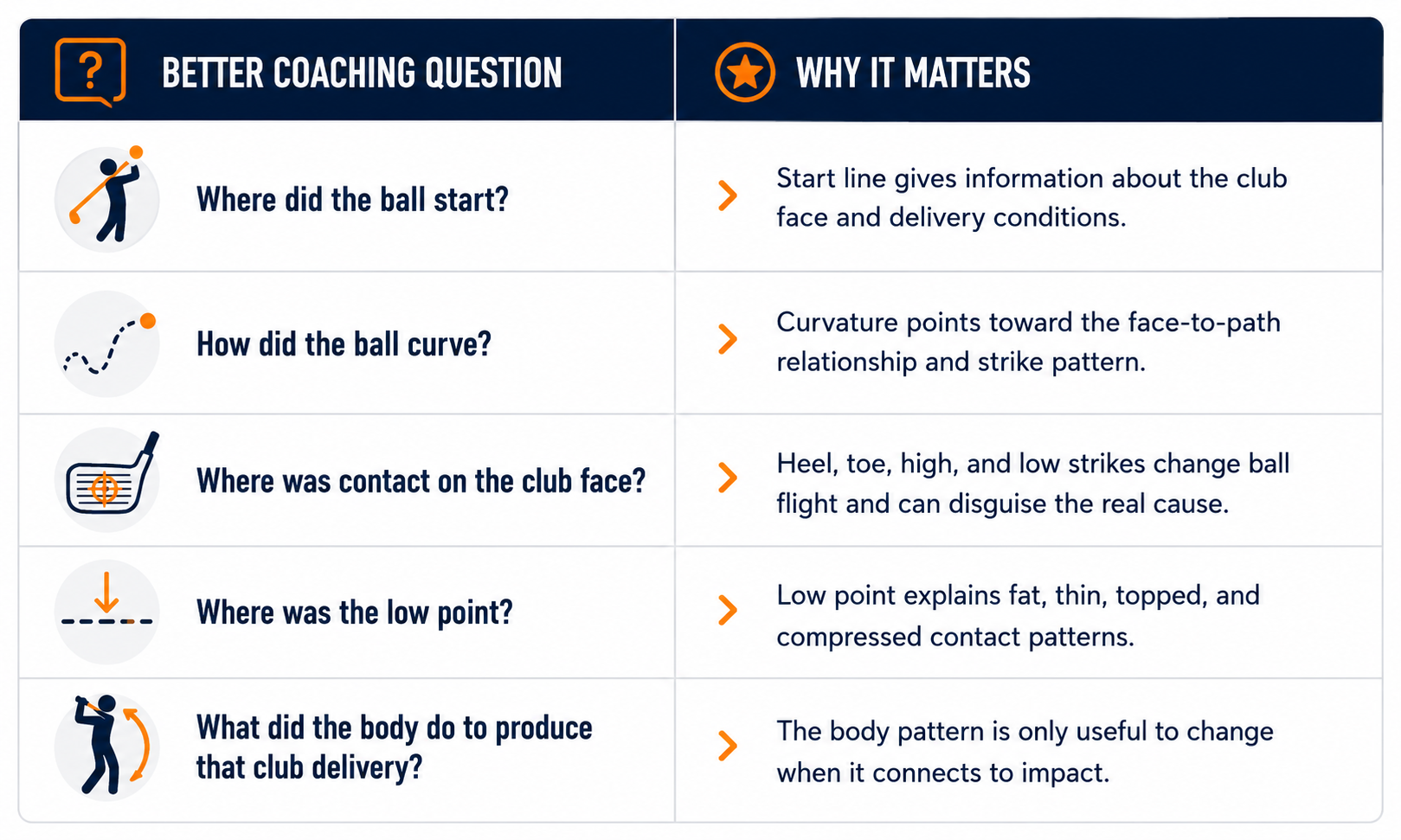 | BETTER COACHING QUESTION | WHY IT MATTERS |
|---|---|
| Where did the ball start? | Start line gives information about the club face and delivery conditions. |
| How did the ball curve? | Curvature points toward the face-to-path relationship and strike pattern. |
| Where was contact on the club face? | Heel, toe, high, and low strikes change ball flight and can disguise the real cause. |
| Where was the low point? | Low point explains fat, thin, topped, and compressed contact patterns. |
| What did the body do to produce that club delivery? | The body pattern is only useful to change when it connects to impact. |